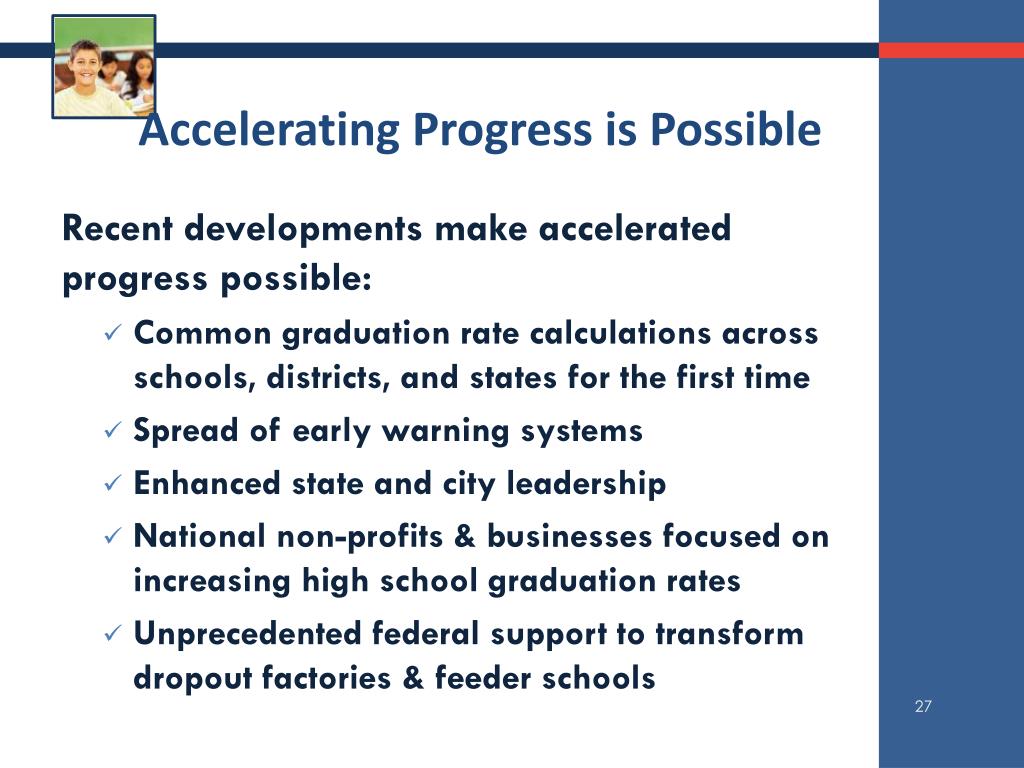 Accelerating Progress is Possible

Recent developments make accelerated progress possible:

✓ Common graduation rate calculations across schools, districts, and states for the first time
✓ Spread of early warning systems
✓ Enhanced state and city leadership
✓ National non-profits & businesses focused on increasing high school graduation rates
✓ Unprecedented federal support to transform dropout factories & feeder schools

27